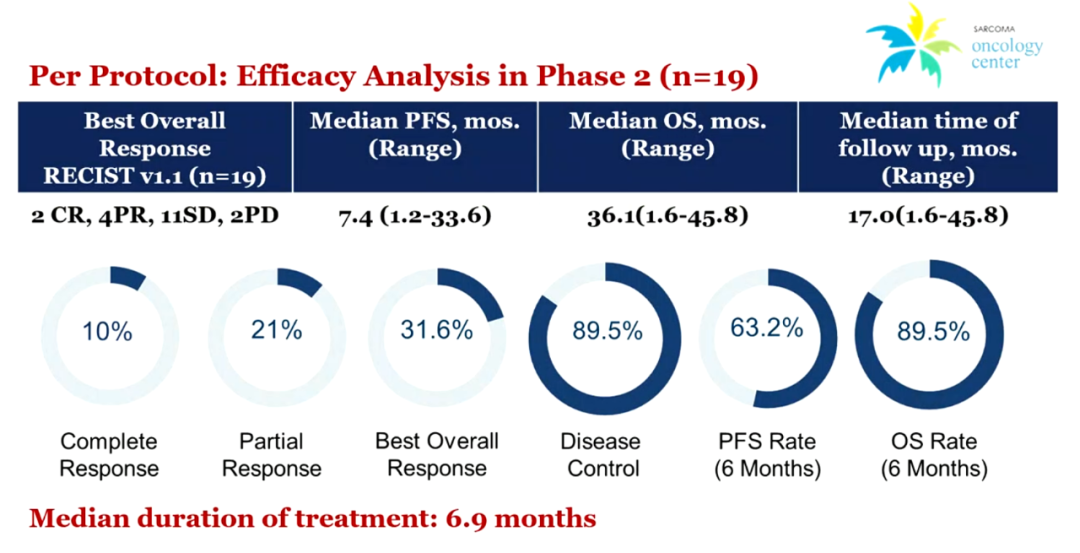 SARCOMA
oncology
center

Per Protocol: Efficacy Analysis in Phase 2 (n=19)

| Best Overall Response RECIST v1.1 (n=19) | Median PFS, mos. (Range) | Median OS, mos. (Range) | Median time of follow up, mos. (Range) |
|---|---|---|---|
| 2 CR, 4PR, 11SD, 2PD | 7.4 (1.2-33.6) | 36.1(1.6-45.8) | 17.0(1.6-45.8) |

10%
Complete Response

21%
Partial Response

31.6%
Best Overall Response

89.5%
Disease Control

63.2%
PFS Rate (6 Months)

89.5%
OS Rate (6 Months)

Median duration of treatment: 6.9 months